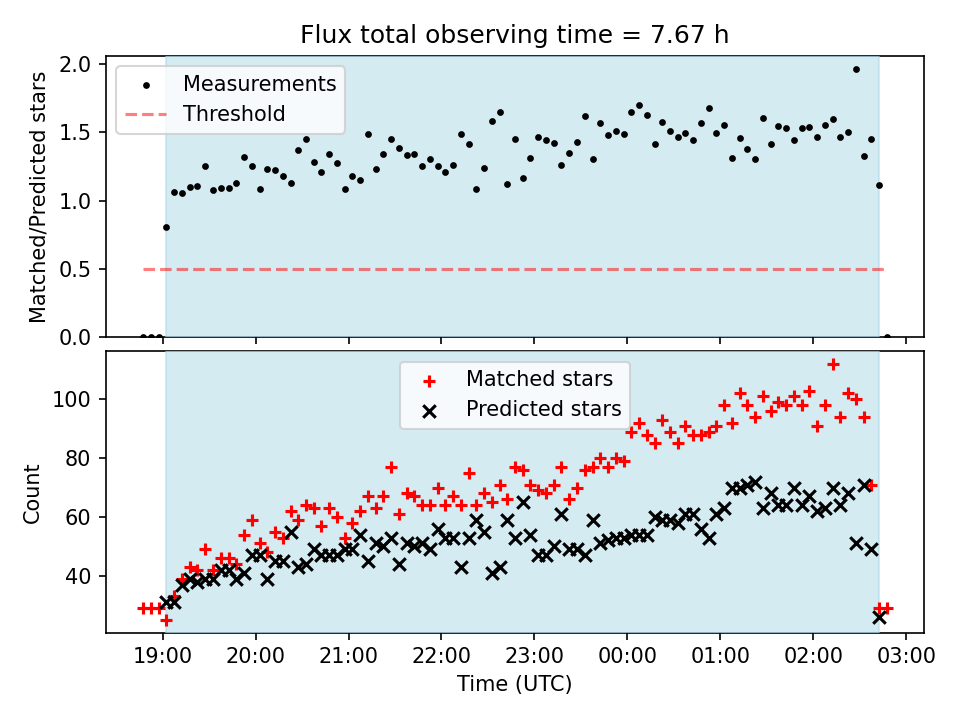 Flux total observing time = 7.67 h

Measurements
Threshold

Matched/Predicted stars

2.0
1.5
1.0
0.5
0.0

Matched stars
Predicted stars

Count

100
80
60
40

19:00 20:00 21:00 22:00 23:00 00:00 01:00 02:00 03:00

Time (UTC)